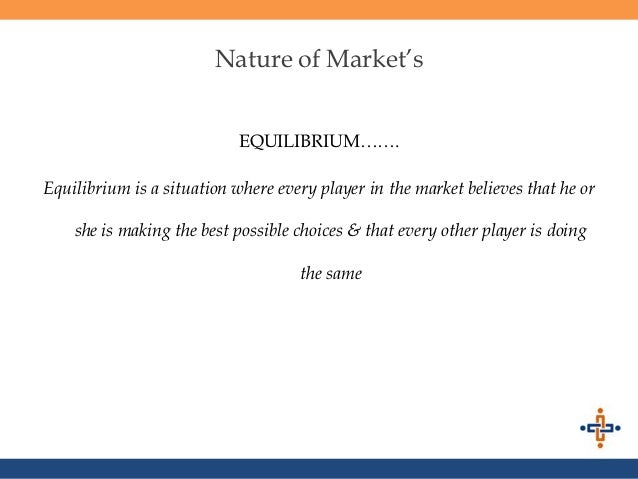 Nature of Market's

EQUILIBRIUM…….

Equilibrium is a situation where every player in the market believes that he or she is making the best possible choices & that every other player is doing the same